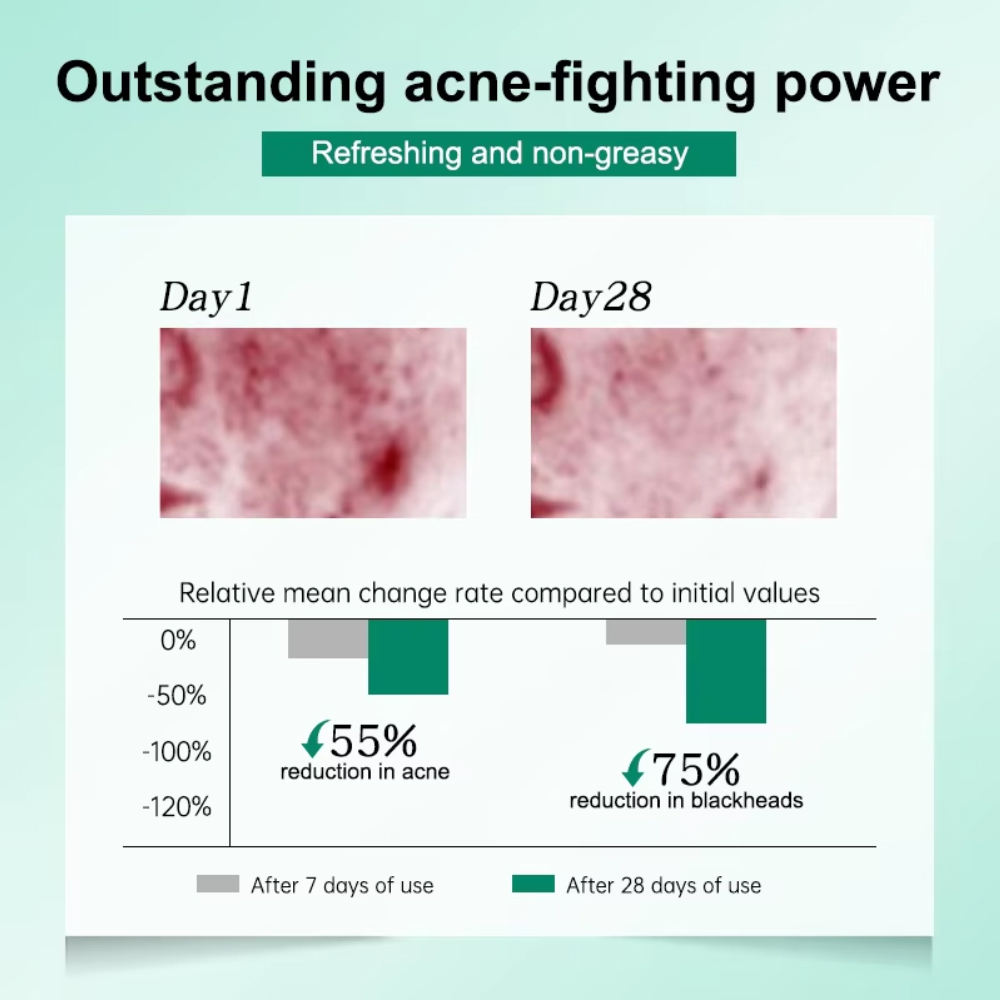 Outstanding acne-fighting power

Refreshing and non-greasy

Day1

Day28

Relative mean change rate compared to initial values

0%

-50%

-100%

-120%

55%
reduction in acne

75%
reduction in blackheads

After 7 days of use

After 28 days of use